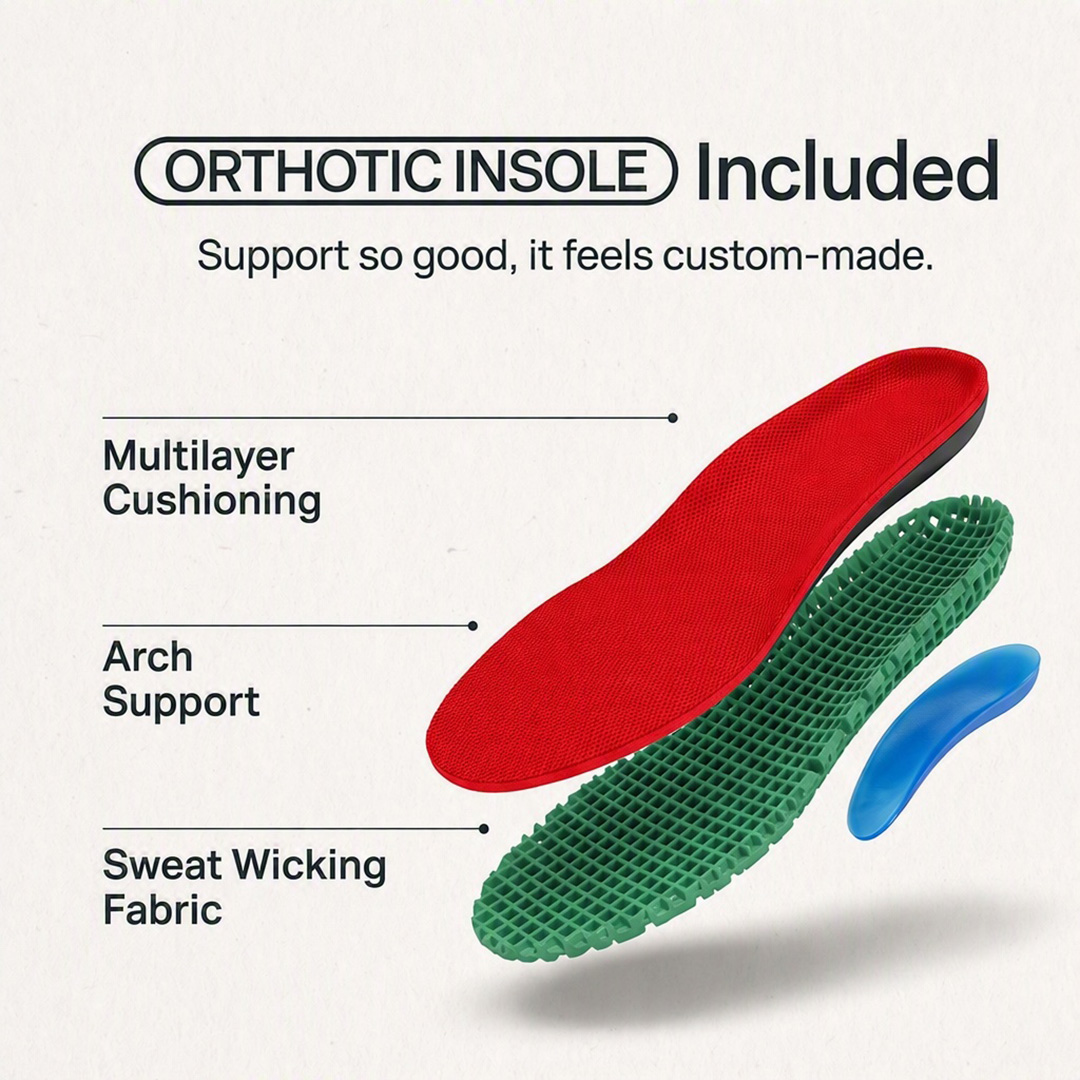 ORTHOTIC INSOLE Included

Support so good, it feels custom-made.

Multilayer Cushioning

Arch Support

Sweat Wicking Fabric